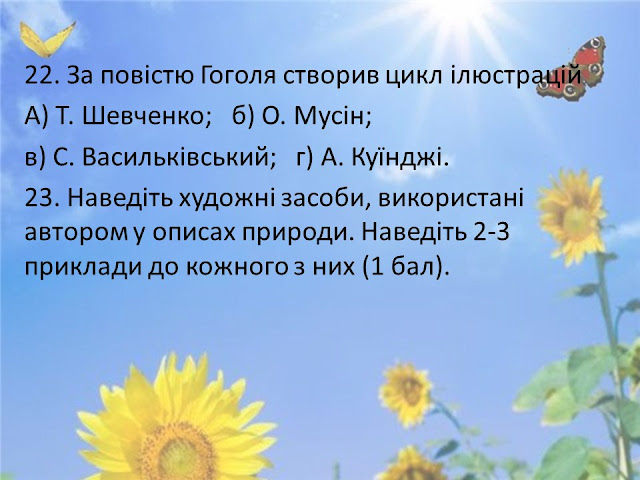 22. За повістю Гоголя створив цикл ілюстрацій

А) Т. Шевченко;   б) О. Мусін;

в) С. Васильківський;   г) А. Куїнджі.

23. Наведіть художні засоби, використані автором у описах природи. Наведіть 2-3 приклади до кожного з них (1 бал).